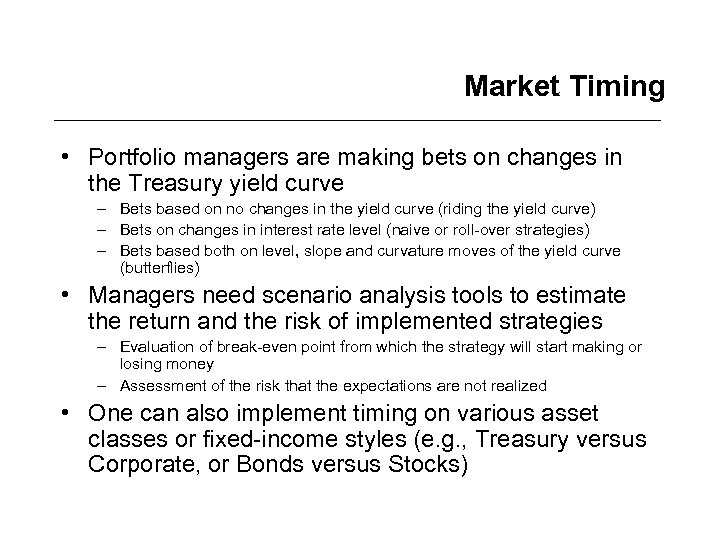 Market Timing

• Portfolio managers are making bets on changes in the Treasury yield curve
– Bets based on no changes in the yield curve (riding the yield curve)
– Bets on changes in interest rate level (naive or roll-over strategies)
– Bets based both on level, slope and curvature moves of the yield curve (butterflies)

• Managers need scenario analysis tools to estimate the return and the risk of implemented strategies
– Evaluation of break-even point from which the strategy will start making or losing money
– Assessment of the risk that the expectations are not realized

• One can also implement timing on various asset classes or fixed-income styles (e.g., Treasury versus Corporate, or Bonds versus Stocks)